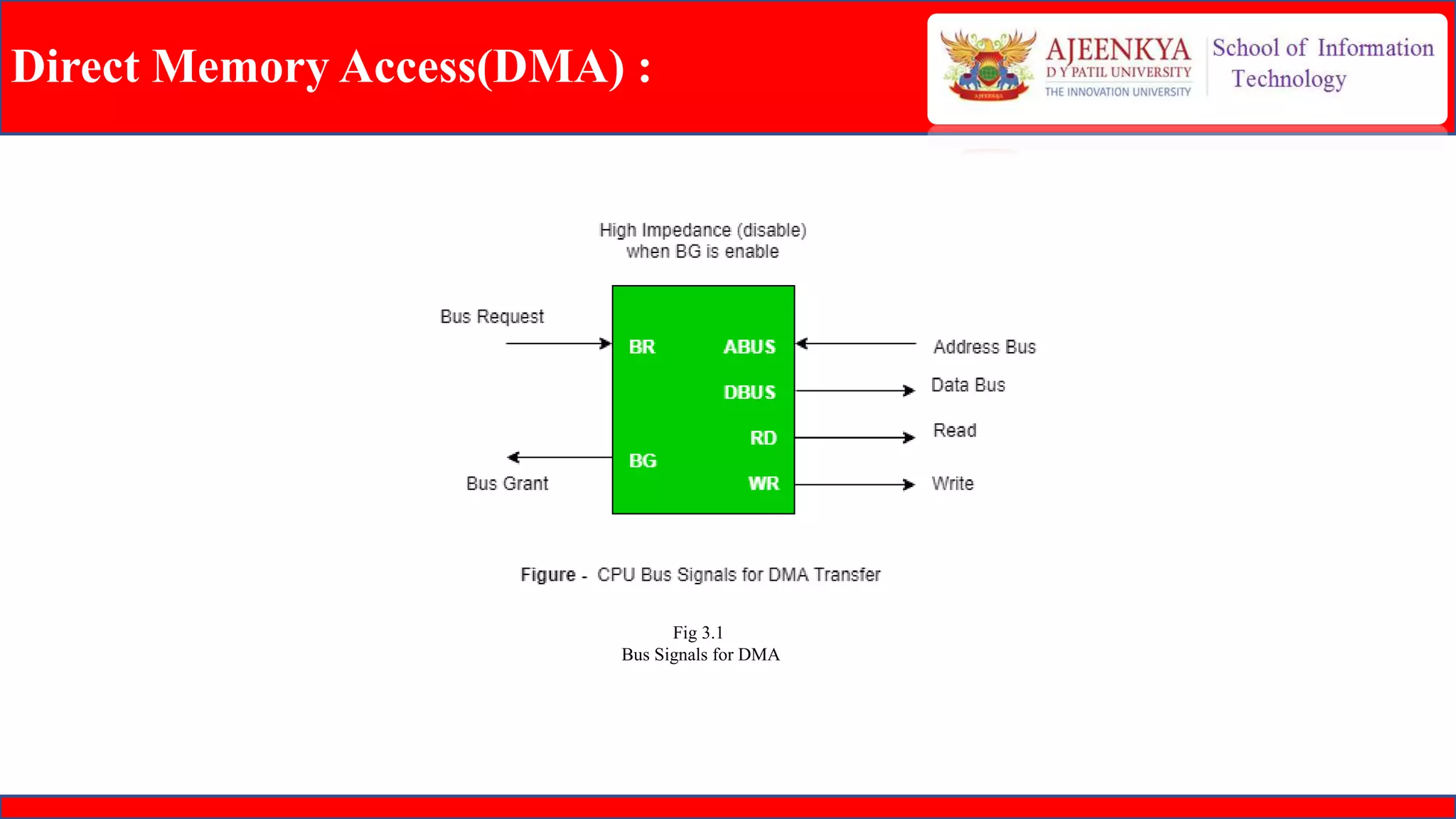 Direct Memory Access(DMA) :

AJEENKYA
D Y PATIL UNIVERSITY
THE INNOVATION UNIVERSITY

School of Information Technology

High Impedance (disable) when BG is enable

Bus Request

BR

ABUS

Address Bus

DBUS

Data Bus

RD

Read

BG

Bus Grant

WR

Write

Figure - CPU Bus Signals for DMA Transfer

Fig 3.1
Bus Signals for DMA